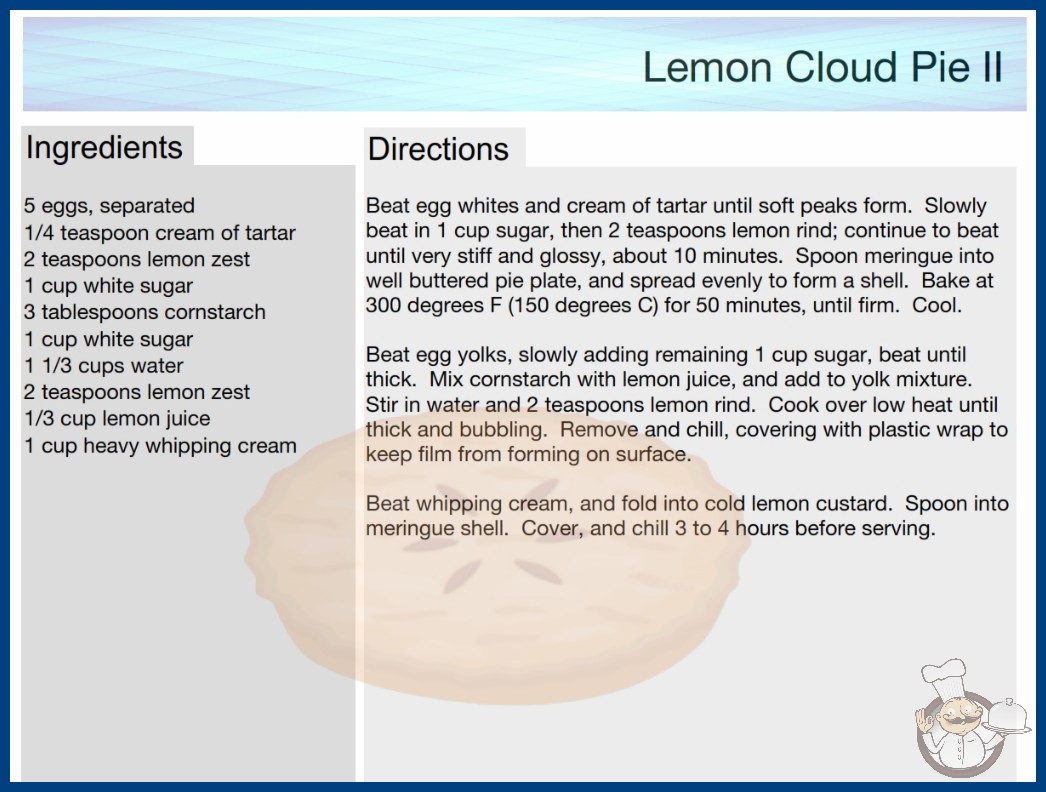 Lemon Cloud Pie II

Ingredients

5 eggs, separated
1/4 teaspoon cream of tartar
2 teaspoons lemon zest
1 cup white sugar
3 tablespoons cornstarch
1 cup white sugar
1 1/3 cups water
2 teaspoons lemon zest
1/3 cup lemon juice
1 cup heavy whipping cream

Directions

Beat egg whites and cream of tartar until soft peaks form. Slowly beat in 1 cup sugar, then 2 teaspoons lemon rind; continue to beat until very stiff and glossy, about 10 minutes. Spoon meringue into well buttered pie plate, and spread evenly to form a shell. Bake at 300 degrees F (150 degrees C) for 50 minutes, until firm. Cool.

Beat egg yolks, slowly adding remaining 1 cup sugar, beat until thick. Mix cornstarch with lemon juice, and add to yolk mixture. Stir in water and 2 teaspoons lemon rind. Cook over low heat until thick and bubbling. Remove and chill, covering with plastic wrap to keep film from forming on surface.

Beat whipping cream, and fold into cold lemon custard. Spoon into meringue shell. Cover, and chill 3 to 4 hours before serving.